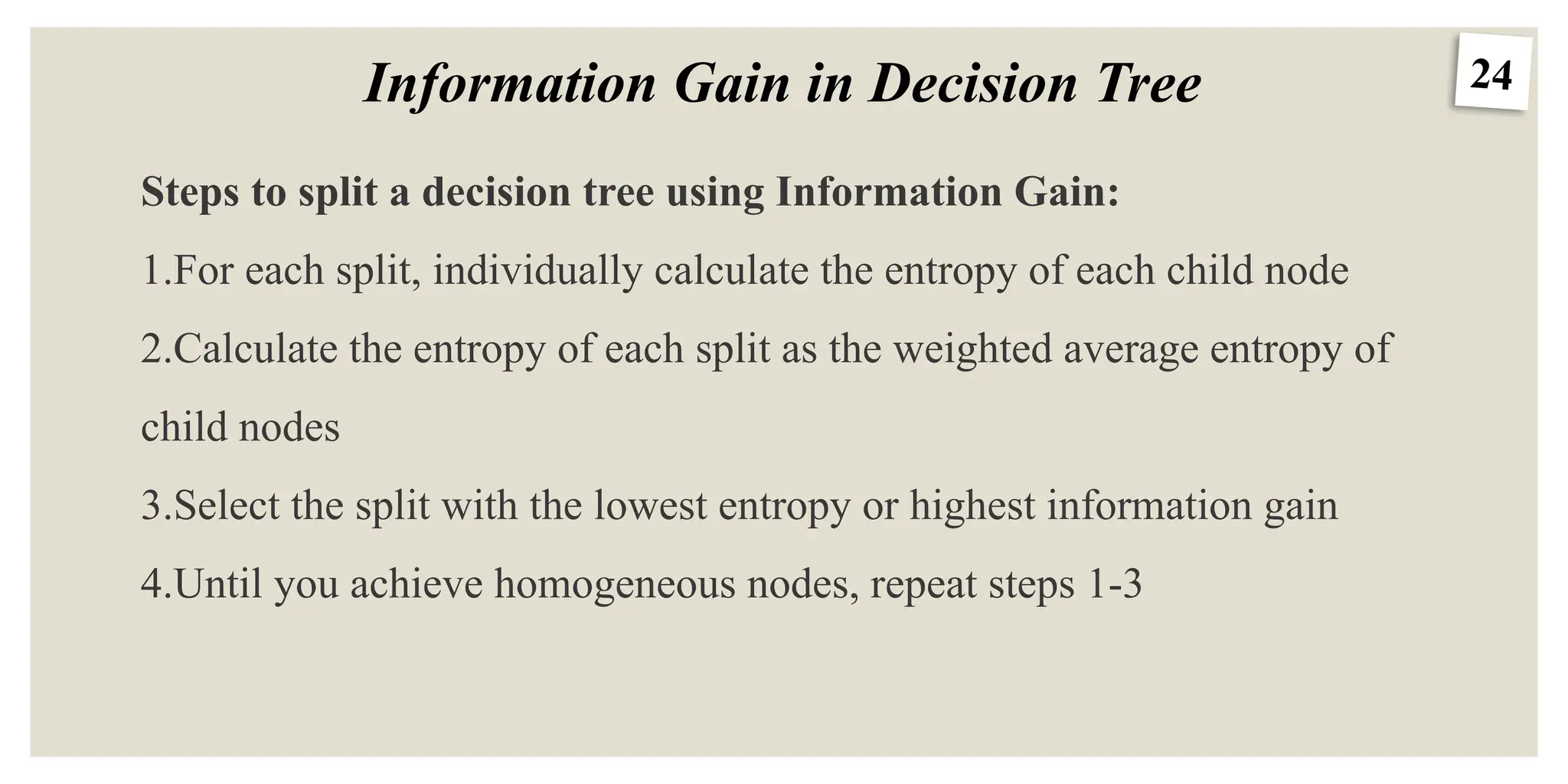 Information Gain in Decision Tree

24

Steps to split a decision tree using Information Gain:

1.For each split, individually calculate the entropy of each child node

2.Calculate the entropy of each split as the weighted average entropy of child nodes

3.Select the split with the lowest entropy or highest information gain

4.Until you achieve homogeneous nodes, repeat steps 1-3